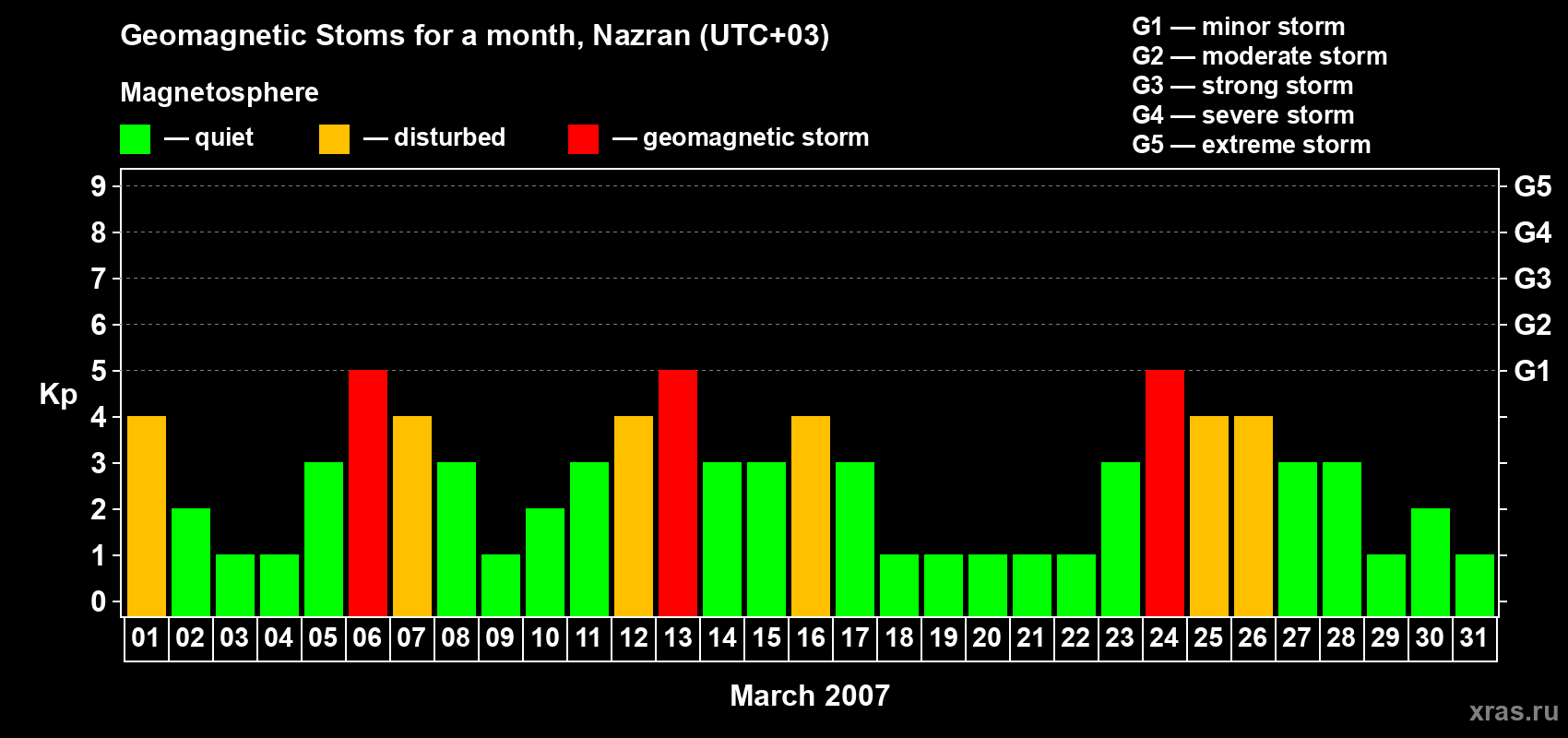 Geomagnetic Stoms for a month, Nazran (UTC+03)

Magnetosphere

— quiet — disturbed — geomagnetic storm

G1 — minor storm
G2 — moderate storm
G3 — strong storm
G4 — severe storm
G5 — extreme storm

Kp

9
8
7
6
5
4
3
2
1
0

G5
G4
G3
G2
G1

01 02 03 04 05 06 07 08 09 10 11 12 13 14 15 16 17 18 19 20 21 22 23 24 25 26 27 28 29 30 31

March 2007

xras.ru